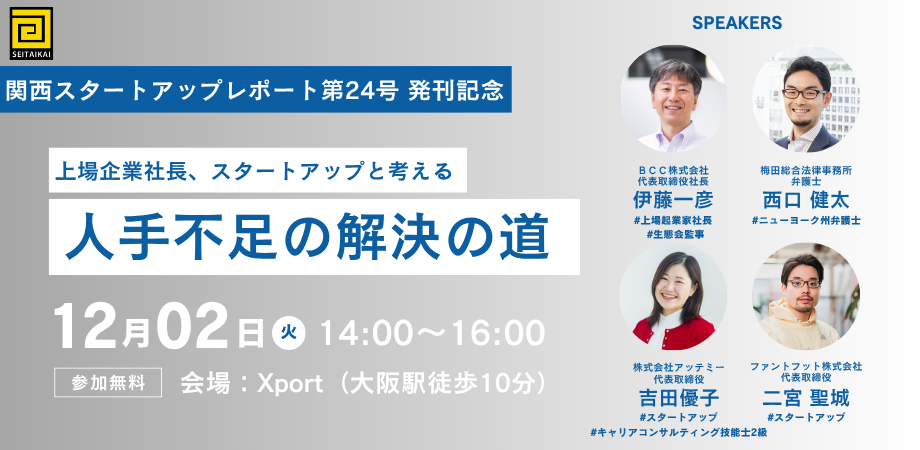 SEITAIKAI

関西スタートアップレポート第24号 発刊記念

上場企業社長、スタートアップと考える

人手不足の解決の道

12月02日 火 14:00〜16:00

参加無料 会場：Xport（大阪駅徒歩10分）

SPEAKERS

ＢＣＣ株式会社
代表取締役社長
伊藤一彦
#上場起業家社長
#生態会監事

梅田総合法律事務所
弁護士
西口 健太
#ニューヨーク州弁護士

株式会社アッテミー
代表取締役
吉田優子
#スタートアップ
#キャリアコンサルティング技能士2級

ファントフット株式会社
代表取締役
二宮 聖城
#スタートアップ